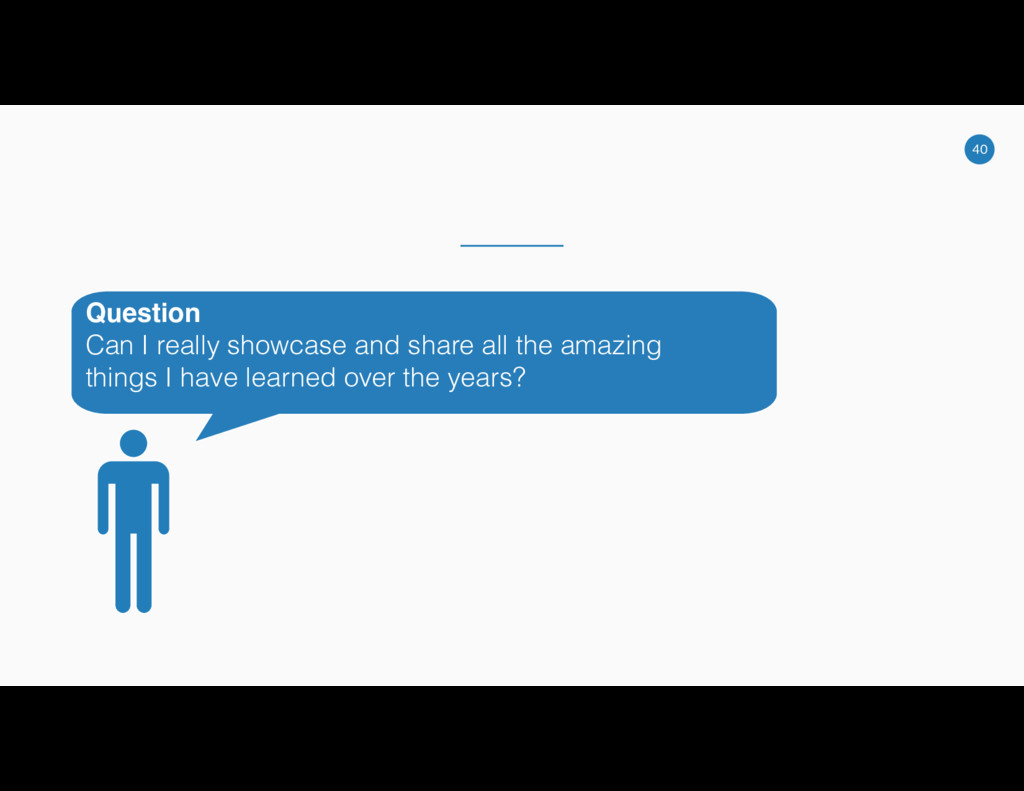 40

Question
Can I really showcase and share all the amazing things I have learned over the years?